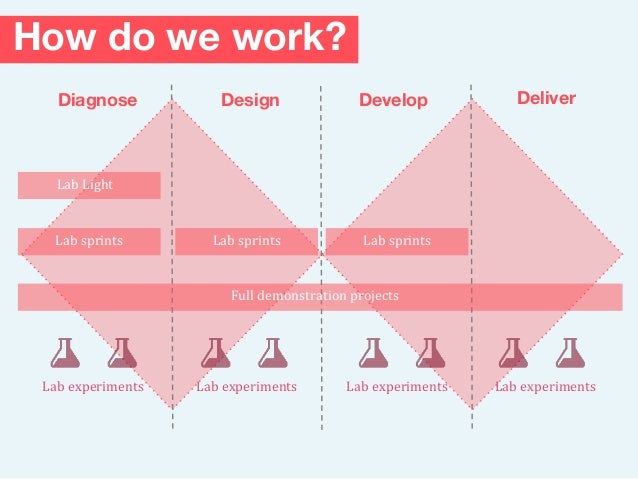 How do we work?

Diagnose

Design

Develop

Deliver

Lab Light

Lab sprints

Lab sprints

Lab sprints

Full demonstration projects

Lab experiments

Lab experiments

Lab experiments

Lab experiments